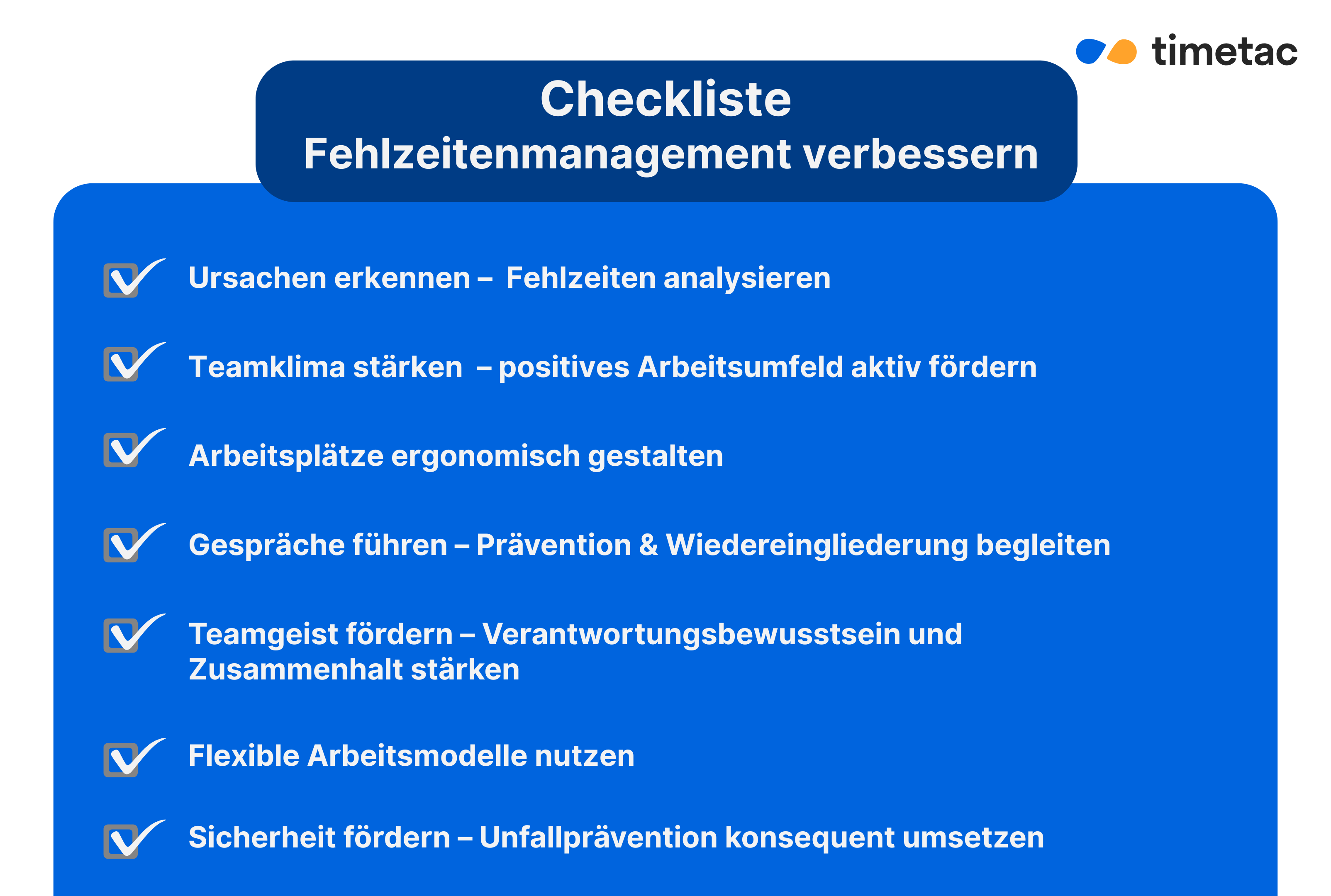 timetac

Checkliste
Fehlzeitenmanagement verbessern

Ursachen erkennen – Fehlzeiten analysieren

Teamklima stärken – positives Arbeitsumfeld aktiv fördern

Arbeitsplätze ergonomisch gestalten

Gespräche führen – Prävention & Wiedereingliederung begleiten

Teamgeist fördern – Verantwortungsbewusstsein und Zusammenhalt stärken

Flexible Arbeitsmodelle nutzen

Sicherheit fördern – Unfallprävention konsequent umsetzen